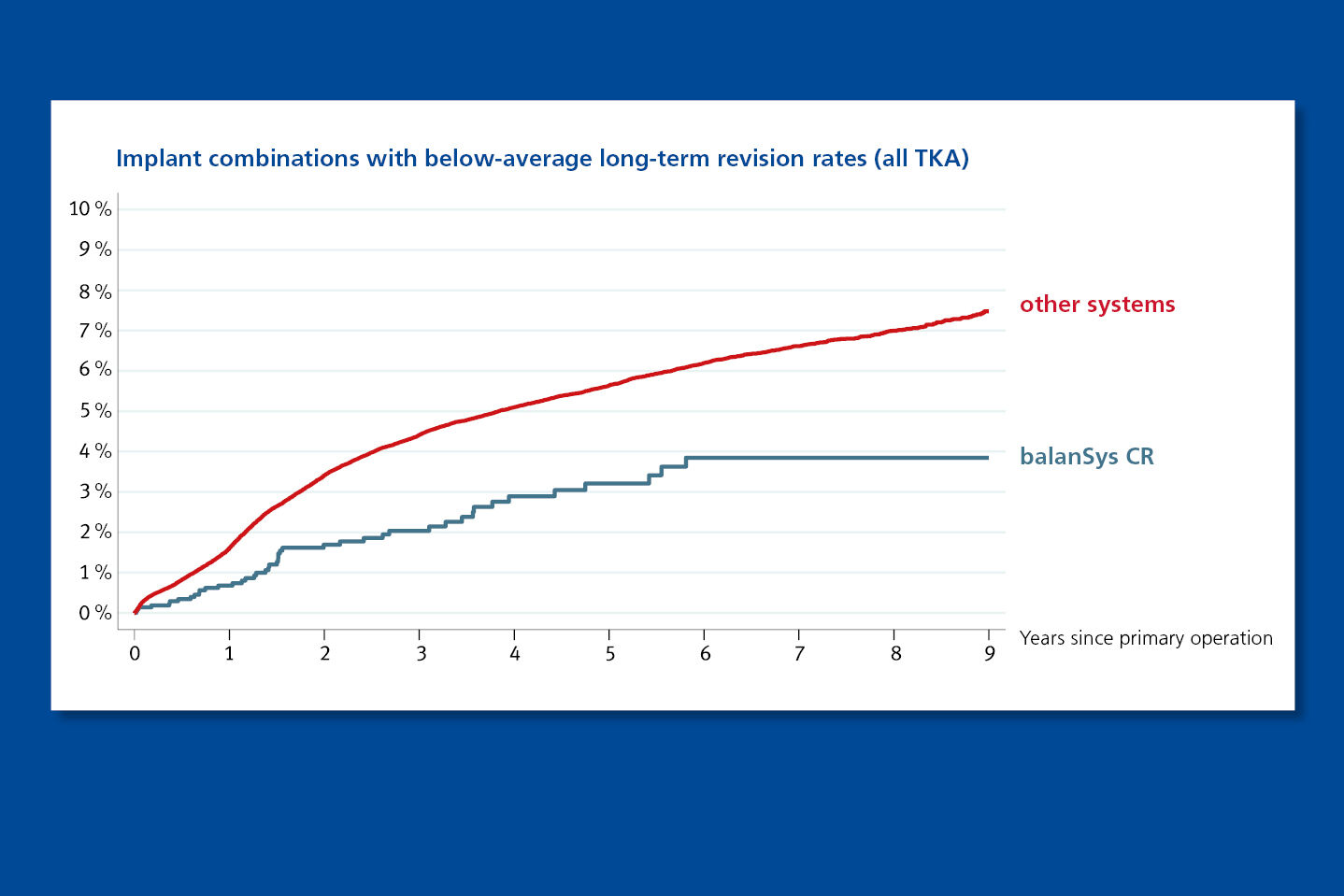 Implant combinations with below-average long-term revision rates (all TKA)

10 %
9 %
8 %
7 %
6 %
5 %
4 %
3 %
2 %
1 %
0 %

other systems

balanSys CR

0 1 2 3 4 5 6 7 8 9

Years since primary operation